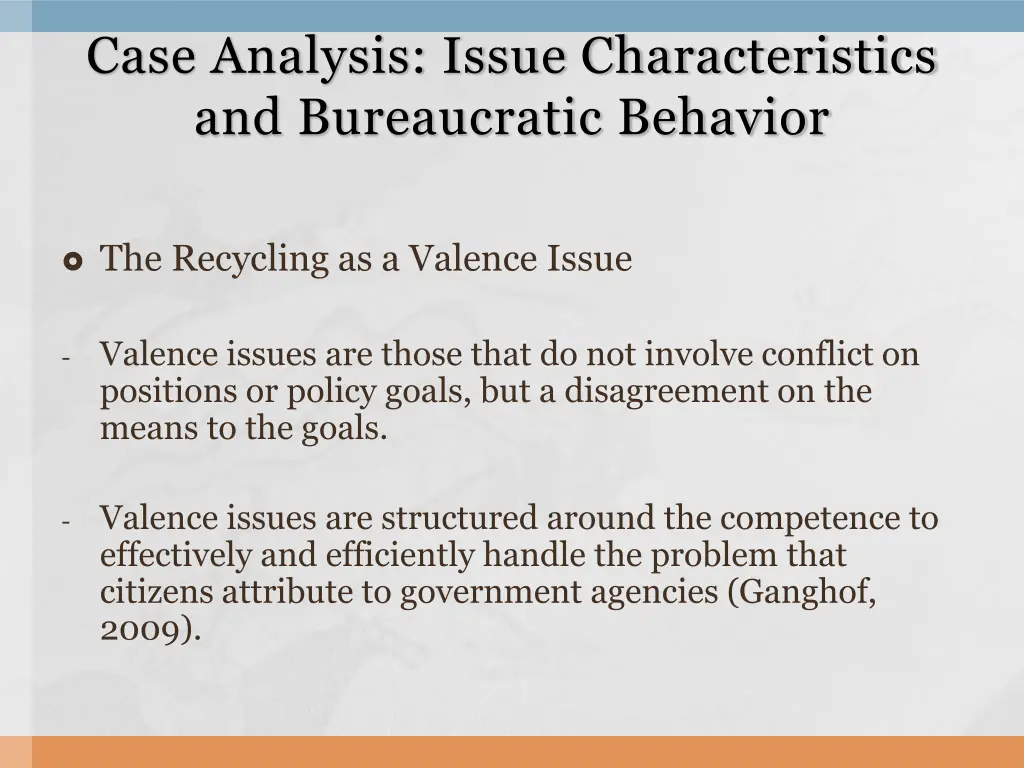 Case Analysis: Issue Characteristics and Bureaucratic Behavior

The Recycling as a Valence Issue

- Valence issues are those that do not involve conflict on positions or policy goals, but a disagreement on the means to the goals.

- Valence issues are structured around the competence to effectively and efficiently handle the problem that citizens attribute to government agencies (Ganghof, 2009).